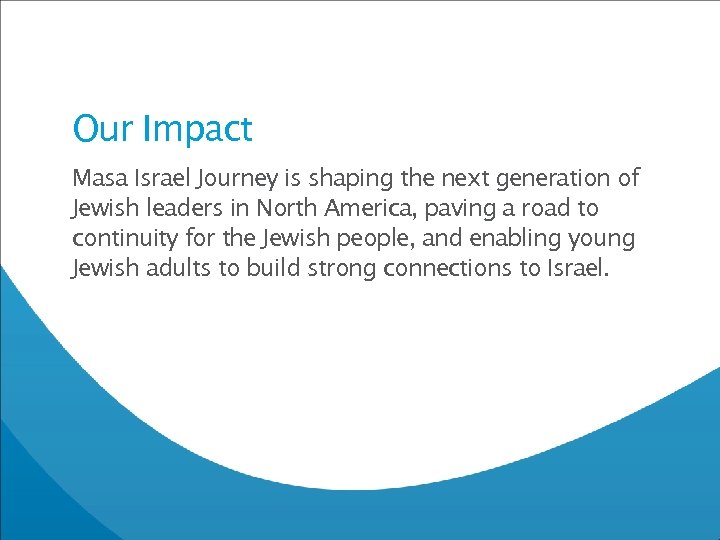 Our Impact

Masa Israel Journey is shaping the next generation of Jewish leaders in North America, paving a road to continuity for the Jewish people, and enabling young Jewish adults to build strong connections to Israel.